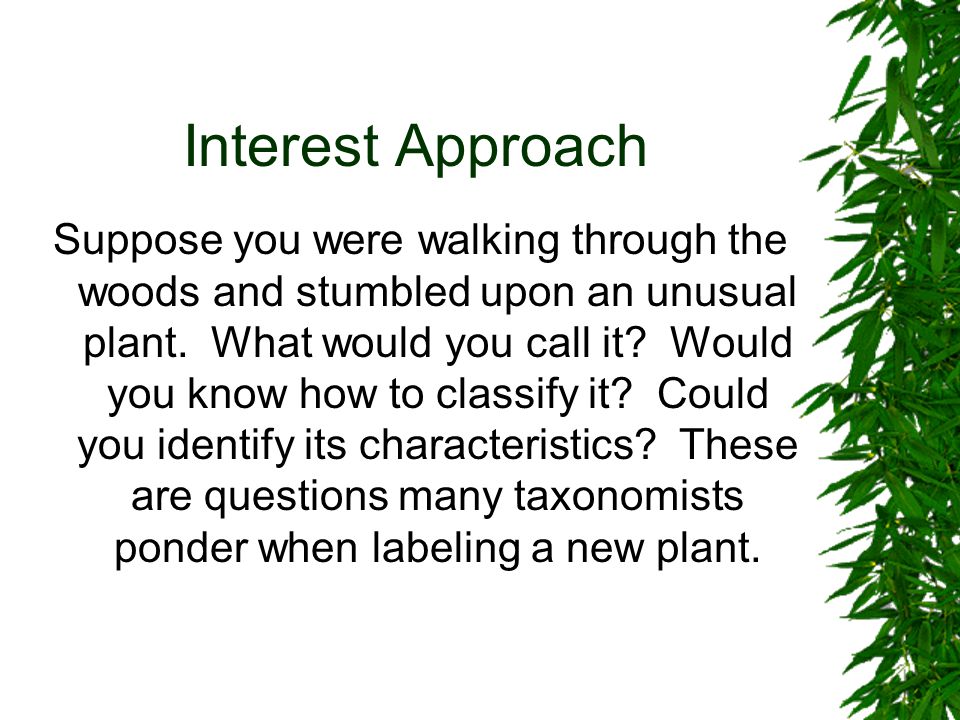 Interest Approach

Suppose you were walking through the woods and stumbled upon an unusual plant. What would you call it? Would you know how to classify it? Could you identify its characteristics? These are questions many taxonomists ponder when labeling a new plant.